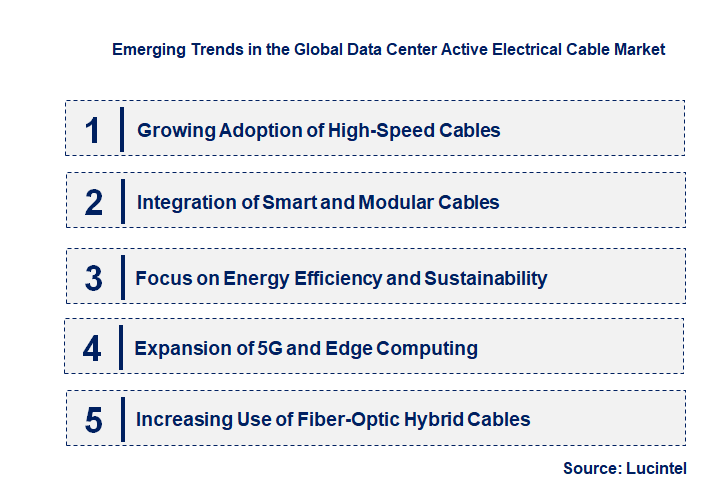 Emerging Trends in the Global Data Center Active Electrical Cable Market

1 Growing Adoption of High-Speed Cables

2 Integration of Smart and Modular Cables

3 Focus on Energy Efficiency and Sustainability

4 Expansion of 5G and Edge Computing

5 Increasing Use of Fiber-Optic Hybrid Cables

Source: Lucintel